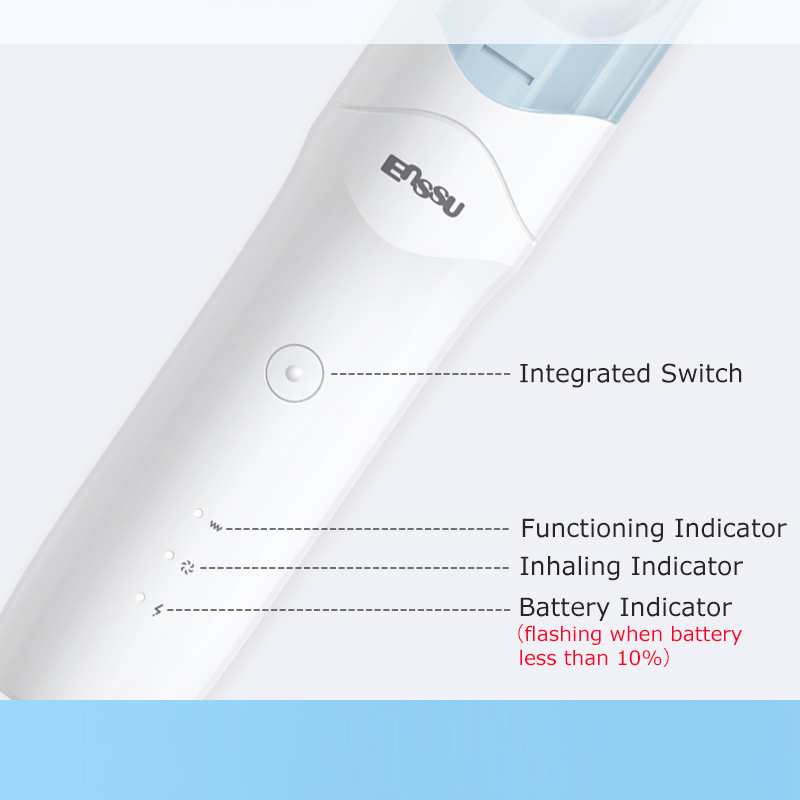 ENSSU

Integrated Switch

Functioning Indicator

Inhaling Indicator

Battery Indicator
（flashing when battery less than 10%）